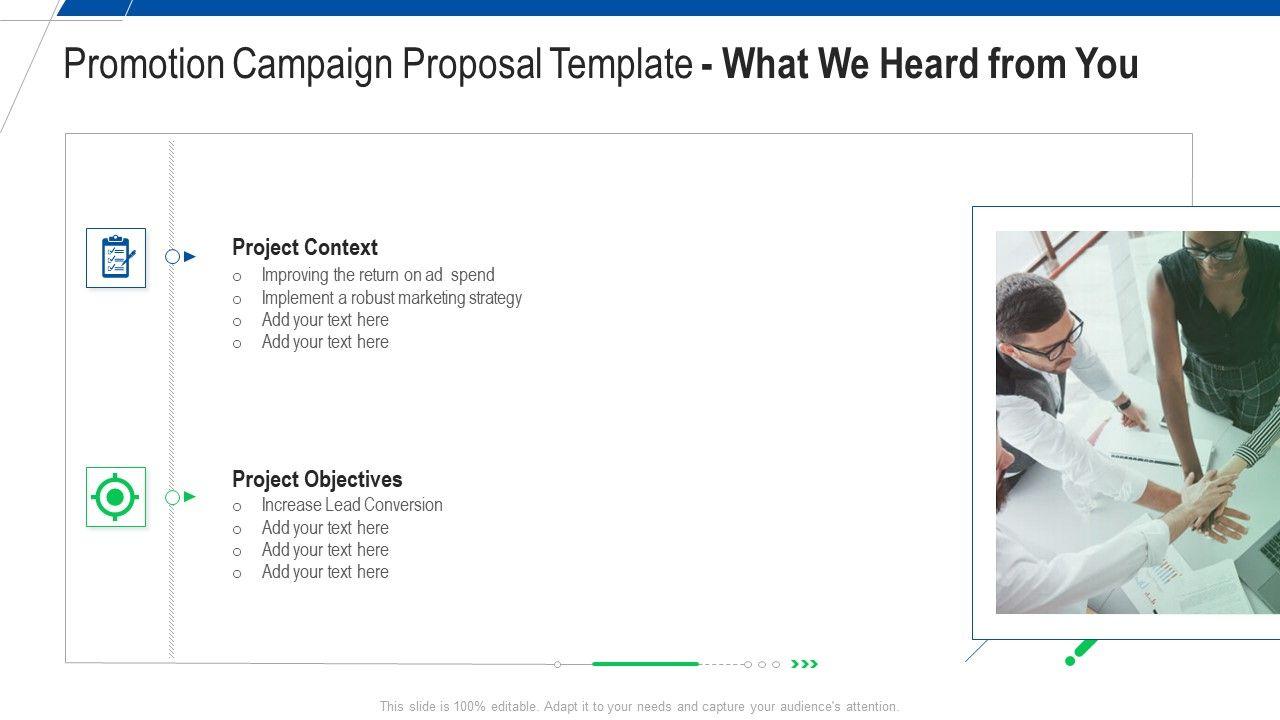 Promotion Campaign Proposal Template - What We Heard from You

Project Context
○ Improving the return on ad spend
○ Implement a robust marketing strategy
○ Add your text here
○ Add your text here

Project Objectives
○ Increase Lead Conversion
○ Add your text here
○ Add your text here
○ Add your text here

This slide is 100% editable. Adapt it to your needs and capture your audience's attention.